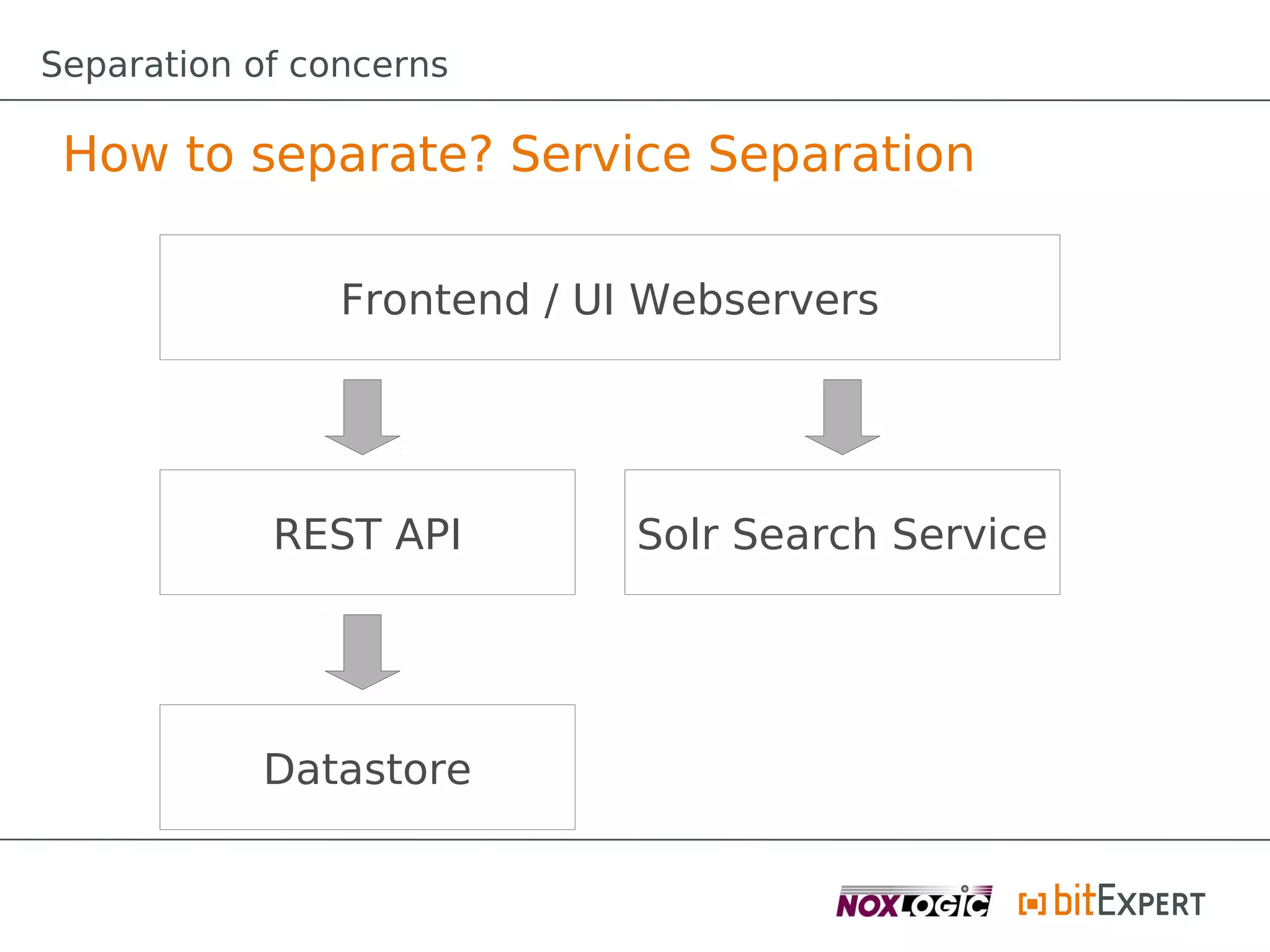 Separation of concerns

How to separate? Service Separation

Frontend / UI Webservers

REST API

Solr Search Service

Datastore

NOXLOGIC bitEXPERT